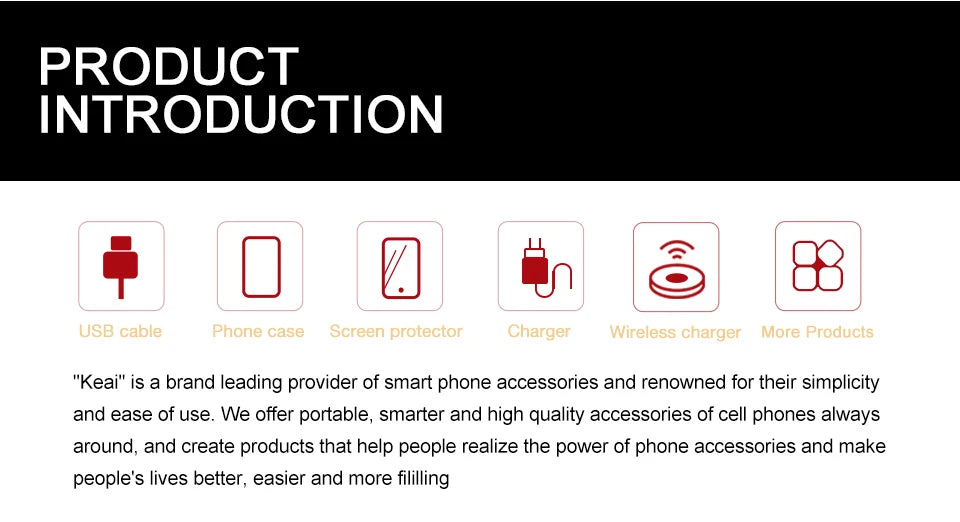 PRODUCT INTRODUCTION

USB cable

Phone case

Screen protector

Charger

Wireless charger

More Products

"Keai" is a brand leading provider of smart phone accessories and renowned for their simplicity and ease of use. We offer portable, smarter and high quality accessories of cell phones always around, and create products that help people realize the power of phone accessories and make people's lives better, easier and more fililling